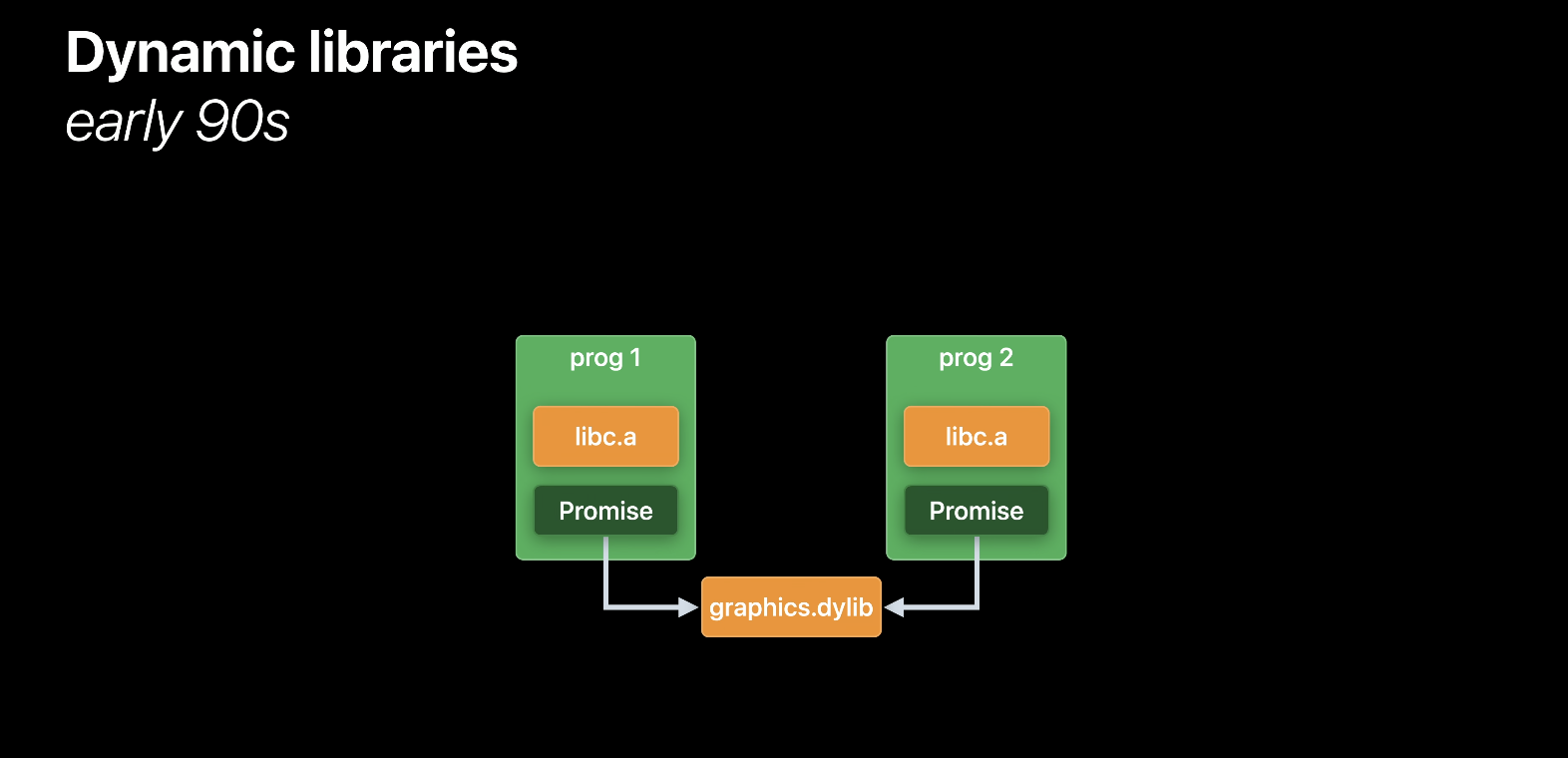 Dynamic libraries
early 90s

prog 1
libc.a
Promise

prog 2
libc.a
Promise

graphics.dylib